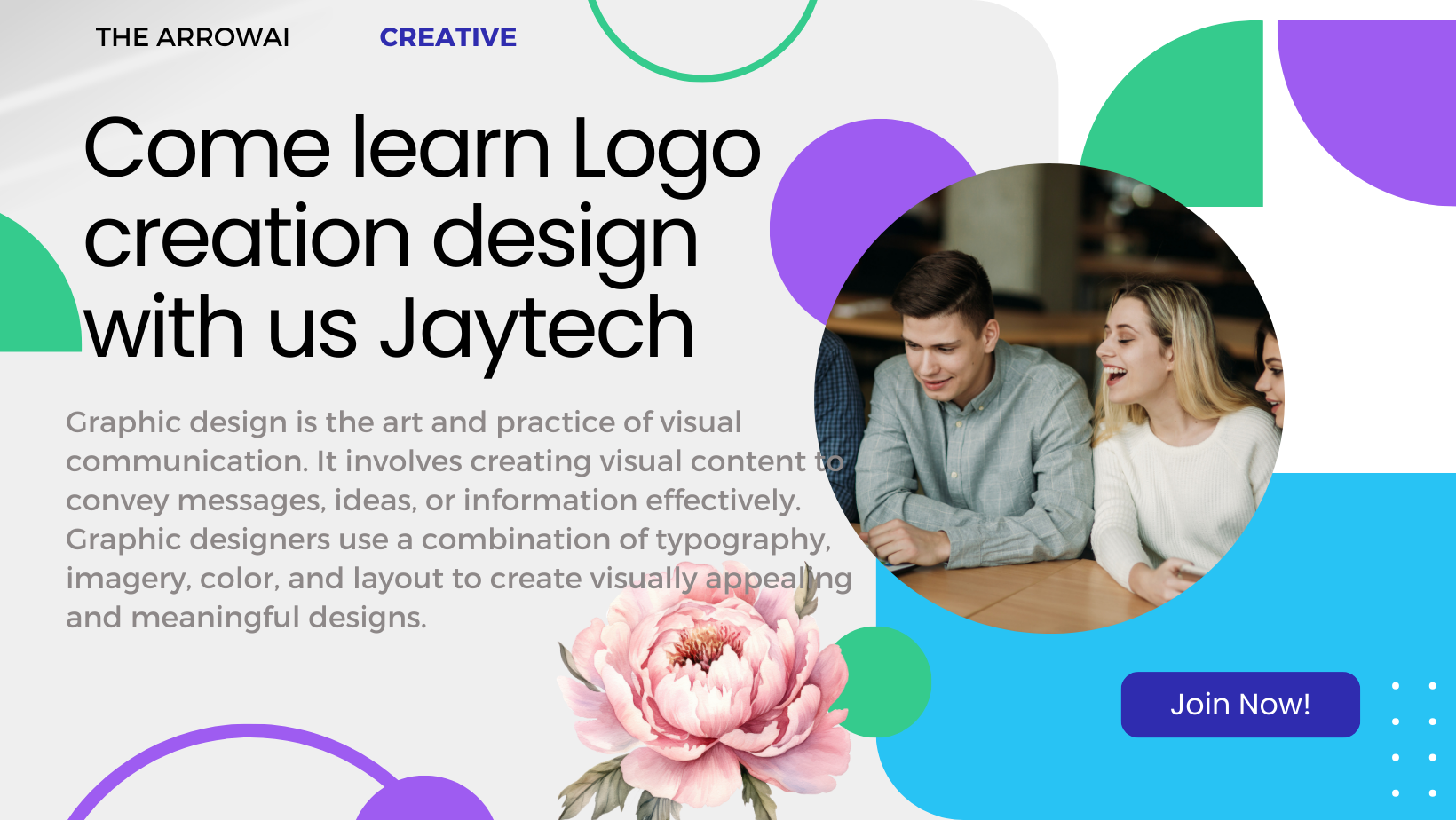 THE ARROWAI CREATIVE

Come learn Logo creation design with us Jaytech

Graphic design is the art and practice of visual communication. It involves creating visual content to convey messages, ideas, or information effectively. Graphic designers use a combination of typography, imagery, color, and layout to create visually appealing and meaningful designs.

Join Now!